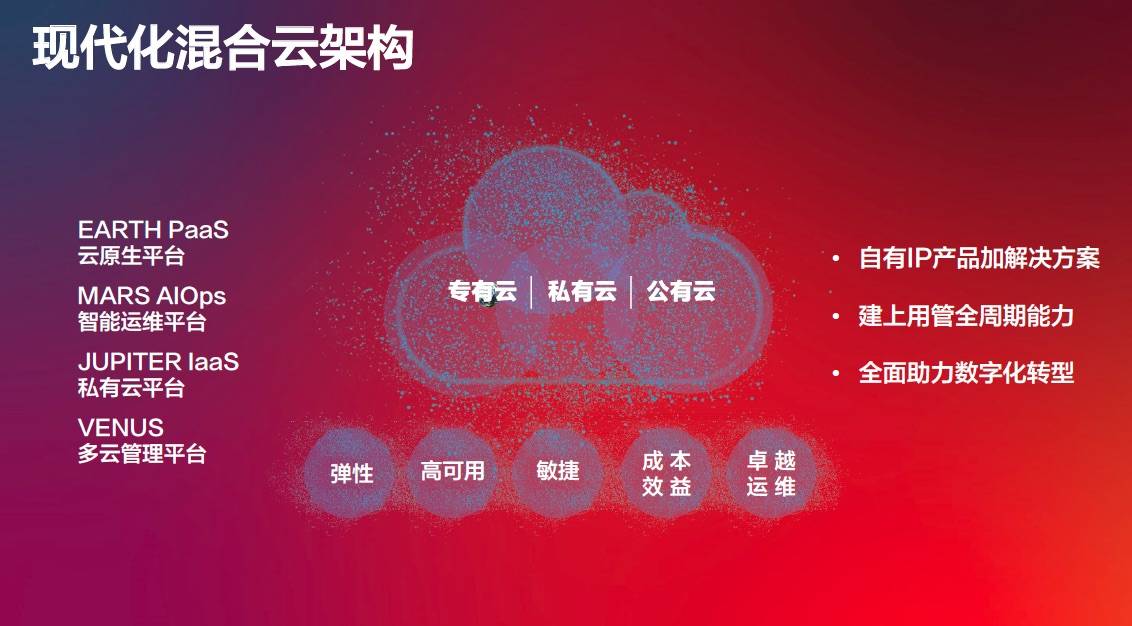 现代化混合云架构

EARTH PaaS
云原生平台

MARS AIOps
智能运维平台

JUPITER IaaS
私有云平台

VENUS
多云管理平台

专有云 | 私有云 | 公有云

弹性

高可用

敏捷

成本效益

卓越运维

• 自有IP产品加解决方案

• 建上用管全周期能力

• 全面助力数字化转型